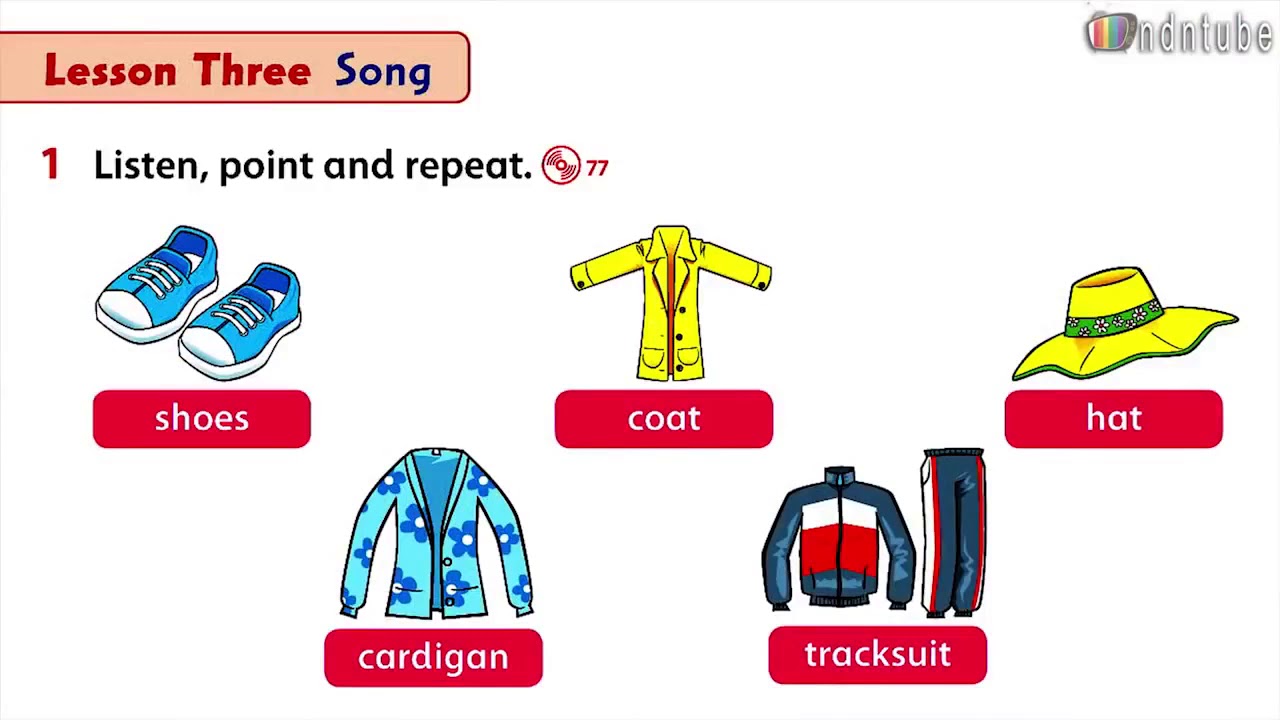 Lesson Three Song

ndntube

1 Listen, point and repeat. 77

shoes

coat

hat

cardigan

tracksuit